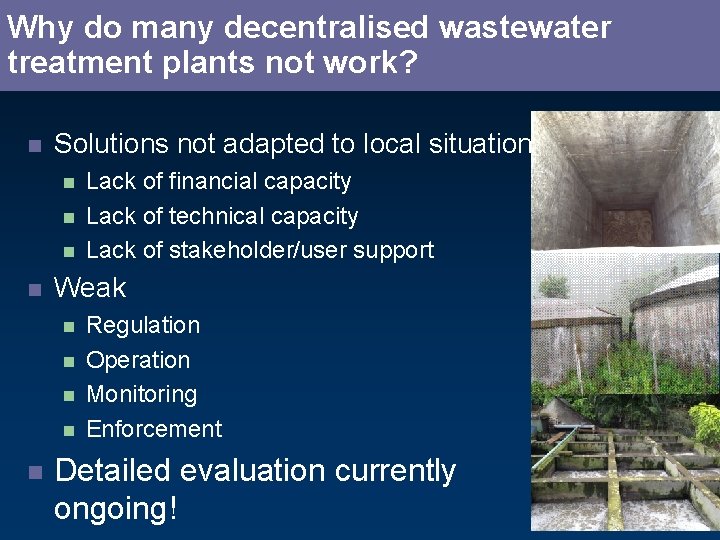 Why do many decentralised wastewater treatment plants not work?

Solutions not adapted to local situation

Lack of financial capacity

Lack of technical capacity

Lack of stakeholder/user support

Weak

Regulation

Operation

Monitoring

Enforcement

Detailed evaluation currently ongoing!